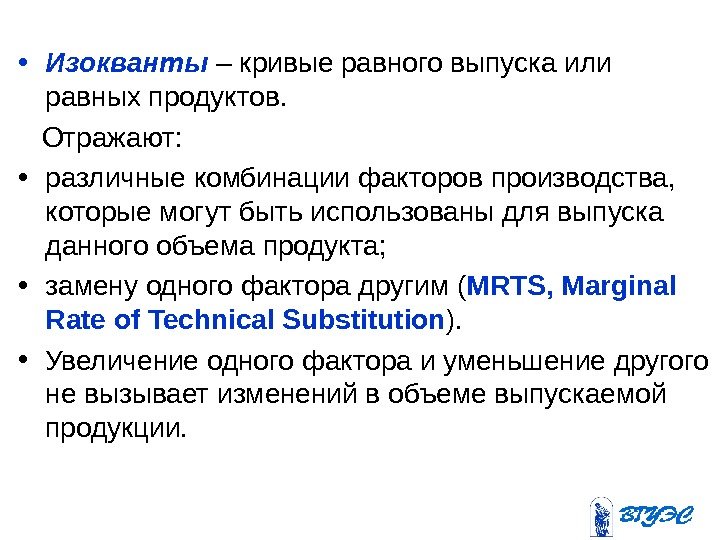 • Изокванты – кривые равного выпуска или равных продуктов.

Отражают:

• различные комбинации факторов производства, которые могут быть использованы для выпуска данного объема продукта;

• замену одного фактора другим (MRTS, Marginal Rate of Technical Substitution).

• Увеличение одного фактора и уменьшение другого не вызывает изменений в объеме выпускаемой продукции.

ВГУЭС